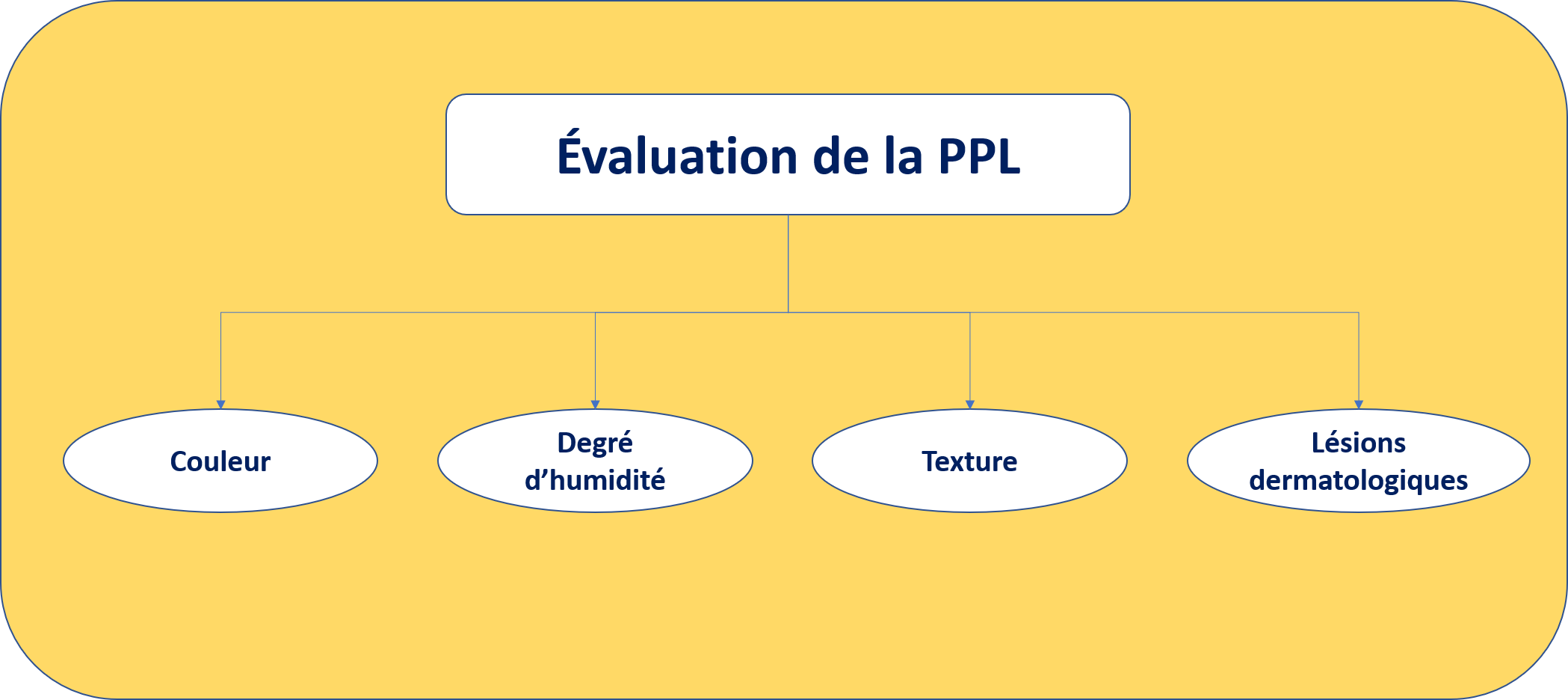 Évaluation de la PPL

Couleur

Degré d’humidité

Texture

Lésions dermatologiques